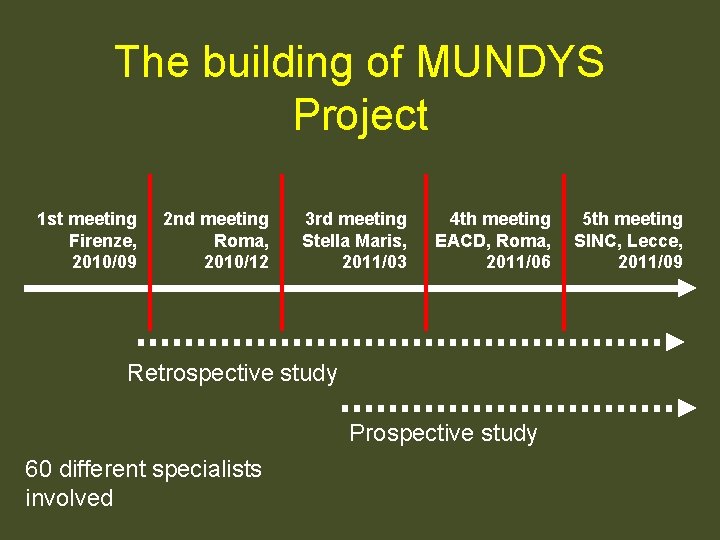 The building of MUNDYS Project

1st meeting
Firenze,
2010/09

2nd meeting
Roma,
2010/12

3rd meeting
Stella Maris,
2011/03

4th meeting
EACD, Roma,
2011/06

5th meeting
SINC, Lecce,
2011/09

Retrospective study

Prospective study

60 different specialists involved